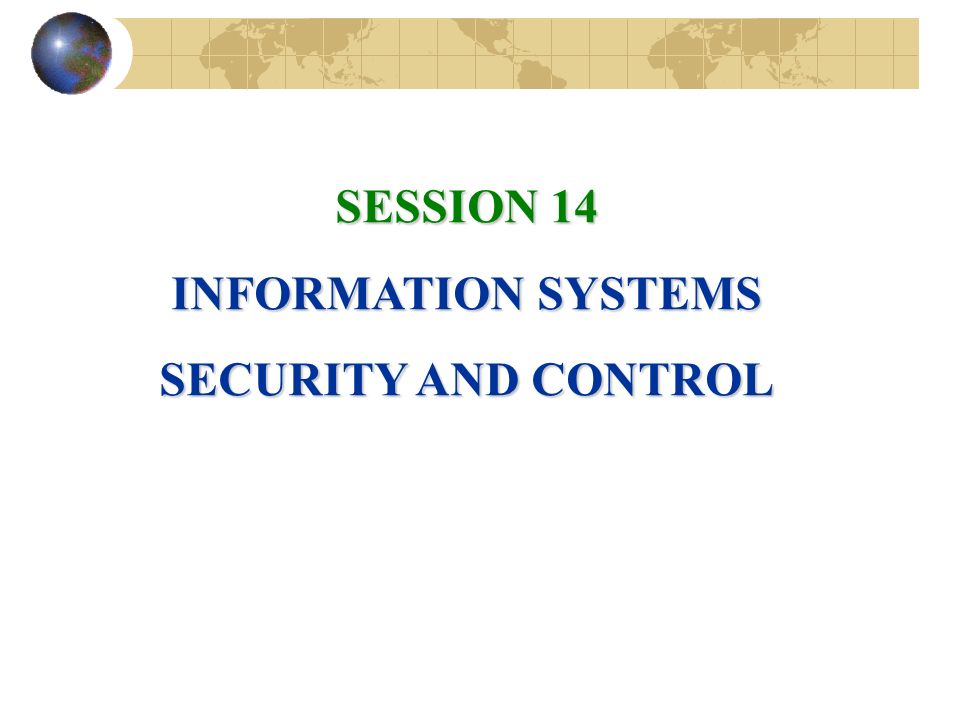 SESSION 14

INFORMATION SYSTEMS SECURITY AND CONTROL